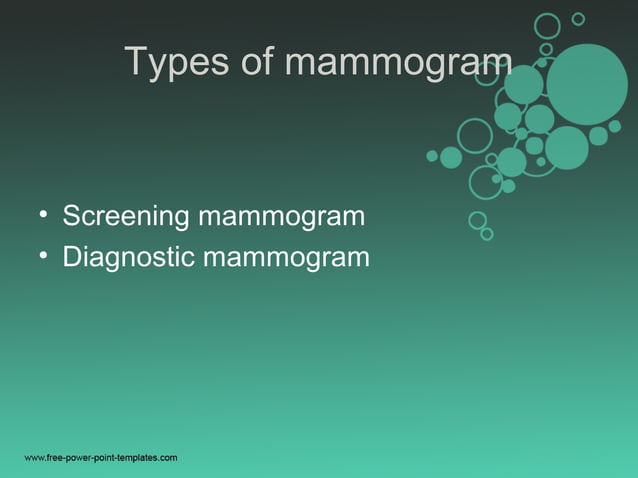 Types of mammogram

• Screening mammogram
• Diagnostic mammogram

www.free-power-point-templates.com